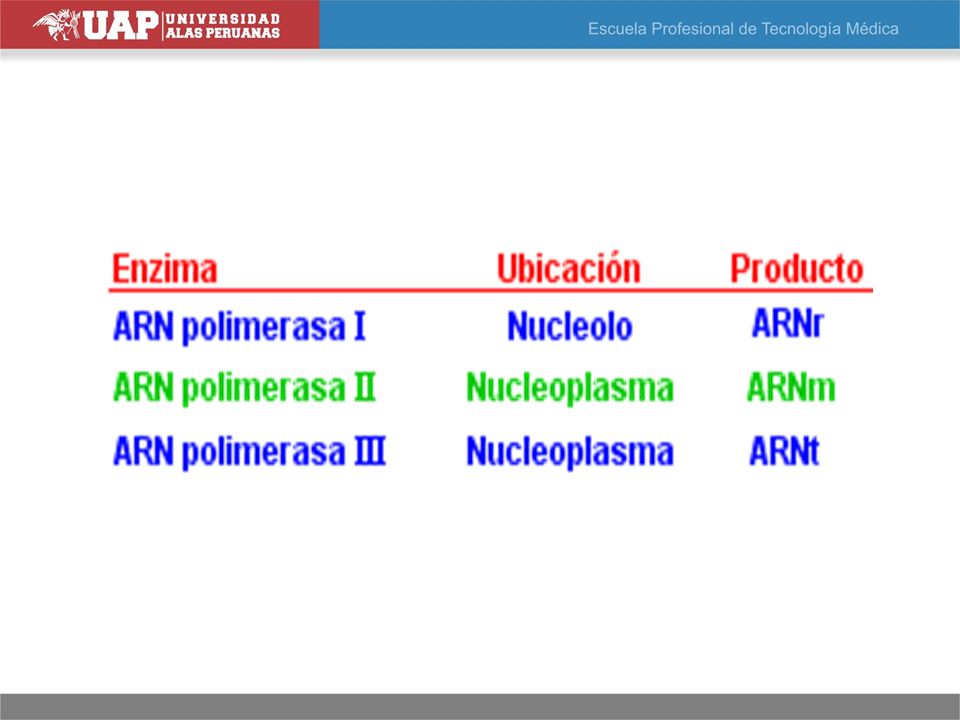 UAP UNIVERSIDAD ALAS PERUANAS

Escuela Profesional de Tecnología Médica

| Enzima | Ubicación | Producto |
|---|---|---|
| ARN polimerasa I | Nucleolo | ARNr |
| ARN polimerasa II | Nucleoplasma | ARNm |
| ARN polimerasa III | Nucleoplasma | ARNt |